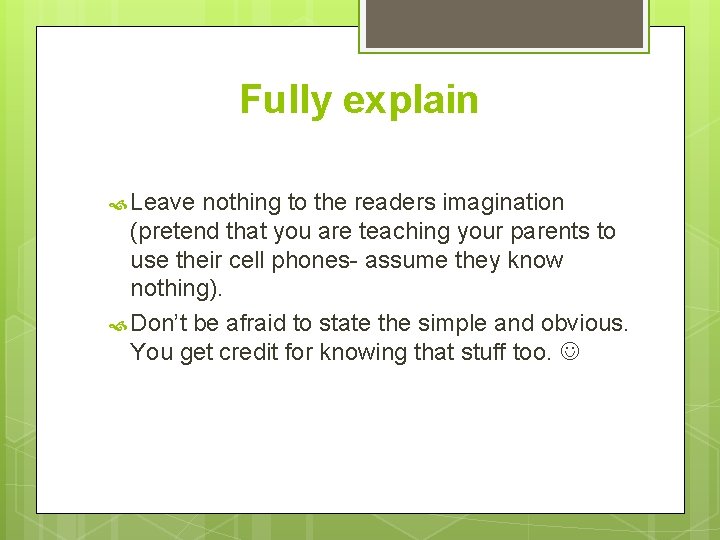 Fully explain

Leave nothing to the readers imagination (pretend that you are teaching your parents to use their cell phones- assume they know nothing).

Don’t be afraid to state the simple and obvious. You get credit for knowing that stuff too. ☺